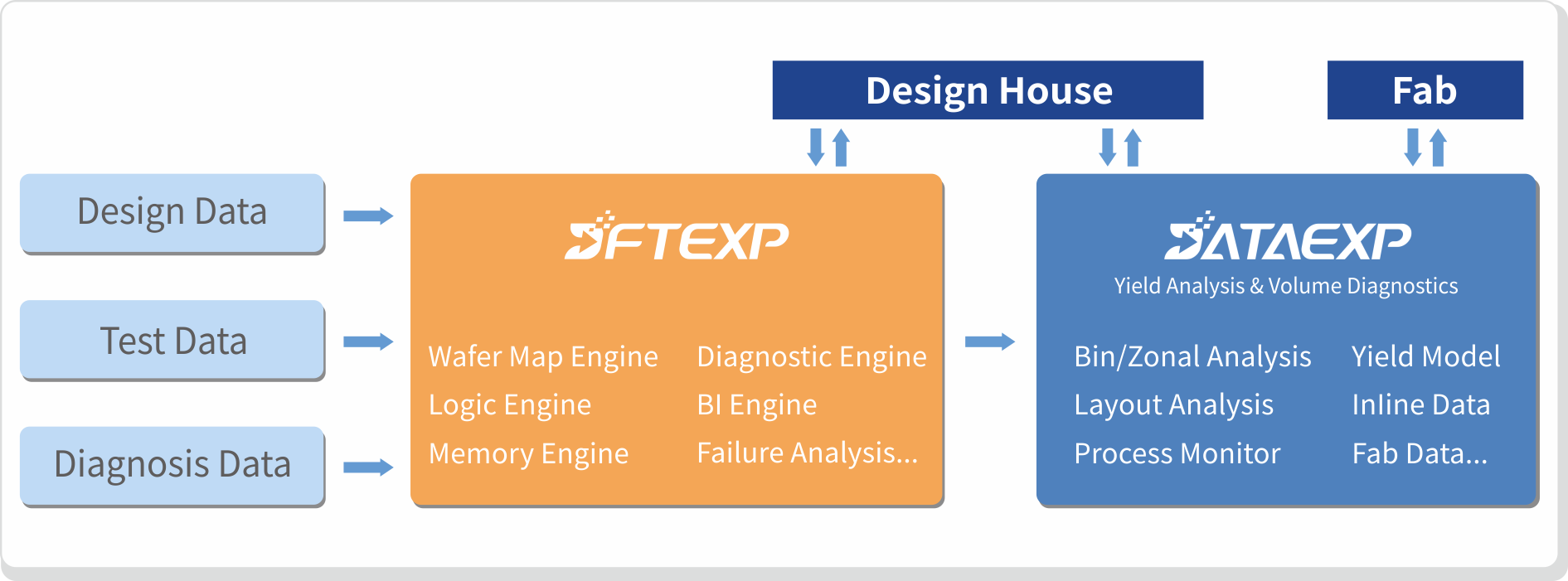 Design House

Fab

Design Data

Test Data

Diagnosis Data

DFTEXP

Wafer Map Engine
Logic Engine
Memory Engine

Diagnostic Engine
BI Engine
Failure Analysis...

DATAEXP
Yield Analysis & Volume Diagnostics

Bin/Zonal Analysis
Layout Analysis
Process Monitor

Yield Model
Inline Data
Fab Data...